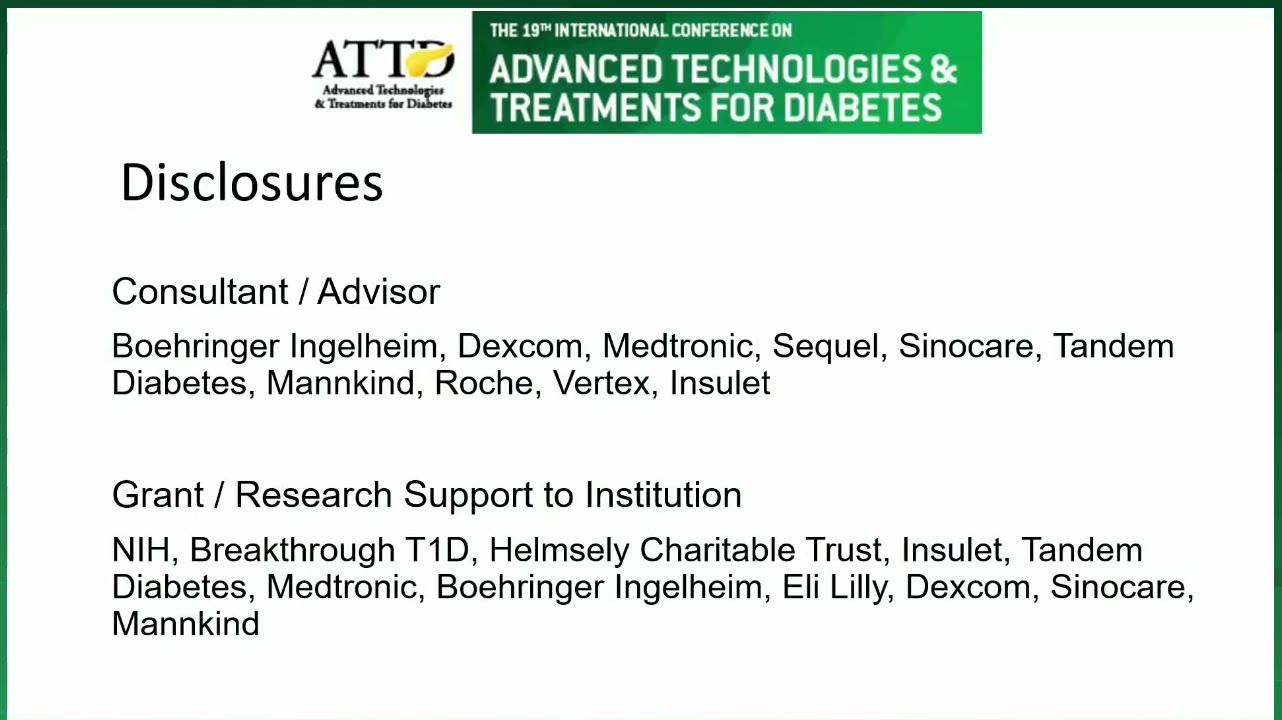 ATTD
Advanced Technologies & Treatments for Diabetes

THE 19TH INTERNATIONAL CONFERENCE ON
ADVANCED TECHNOLOGIES & TREATMENTS FOR DIABETES

Disclosures

Consultant / Advisor

Boehringer Ingelheim, Dexcom, Medtronic, Sequel, Sinocare, Tandem Diabetes, Mannkind, Roche, Vertex, Insulet

Grant / Research Support to Institution

NIH, Breakthrough T1D, Helmsely Charitable Trust, Insulet, Tandem Diabetes, Medtronic, Boehringer Ingelheim, Eli Lilly, Dexcom, Sinocare, Mannkind